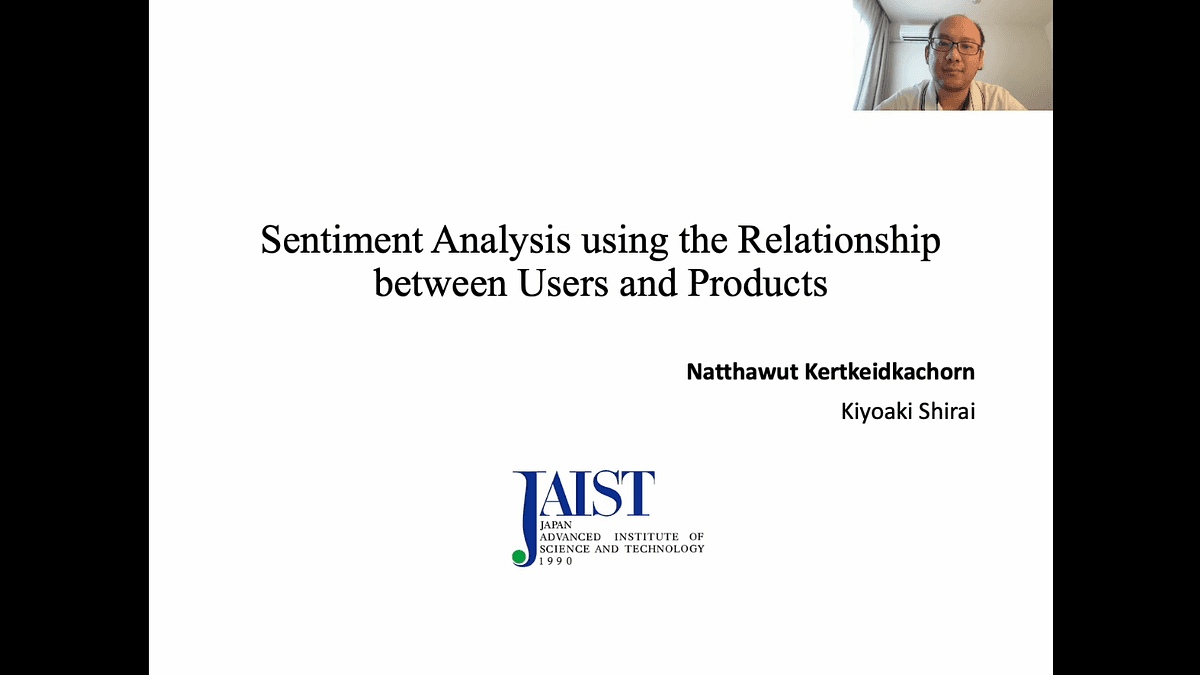 Sentiment Analysis using the Relationship between Users and Products

Natthawut Kertkeidkachorn

Kiyoaki Shirai

JAIST
JAPAN
ADVANCED INSTITUTE OF
SCIENCE AND TECHNOLOGY
1990